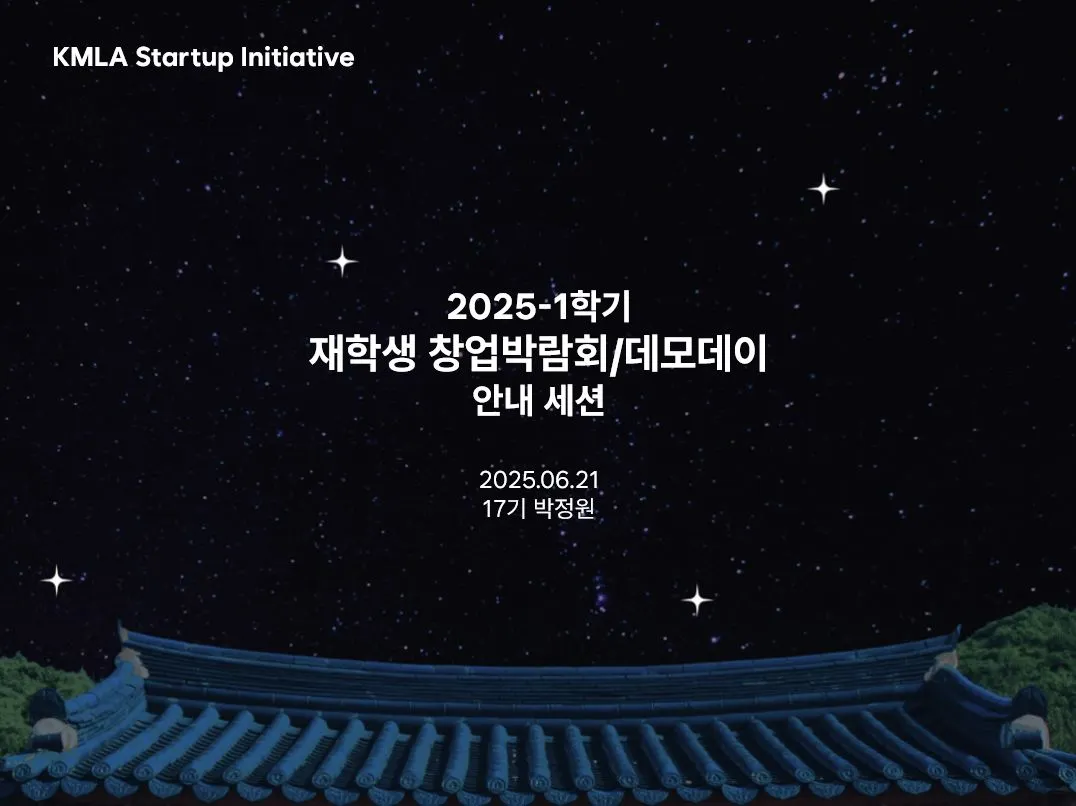 KMLA Startup Initiative

2025-1학기
재학생 창업박람회/데모데이
안내 세션

2025.06.21
17기 박정원